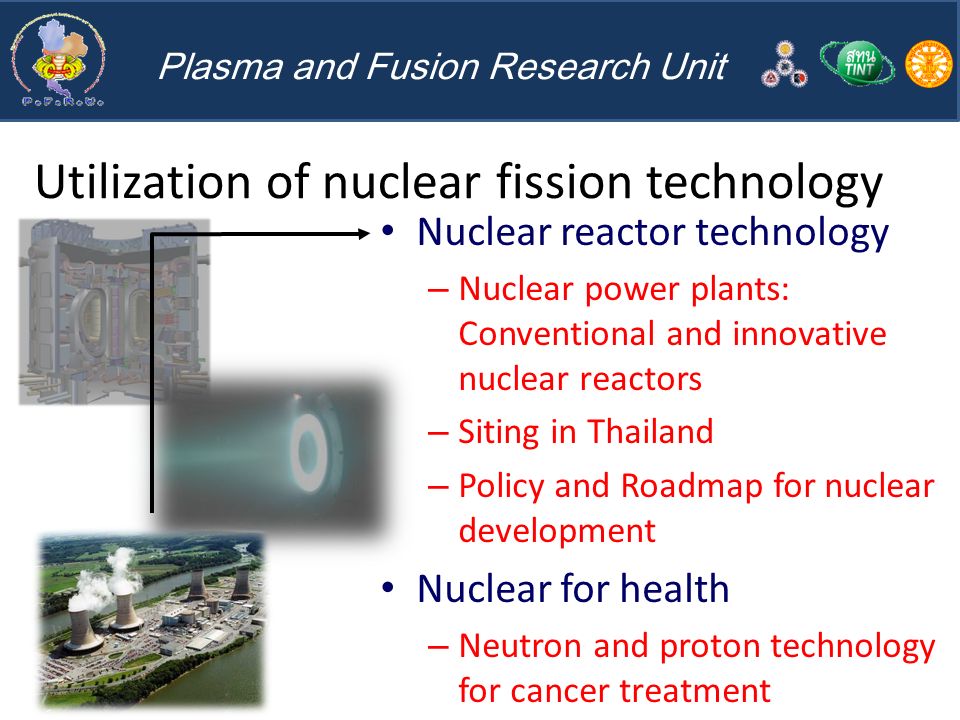 P.F.R.U.

Plasma and Fusion Research Unit

สทน TINT

Utilization of nuclear fission technology

• Nuclear reactor technology
– Nuclear power plants: Conventional and innovative nuclear reactors
– Siting in Thailand
– Policy and Roadmap for nuclear development
• Nuclear for health
– Neutron and proton technology for cancer treatment